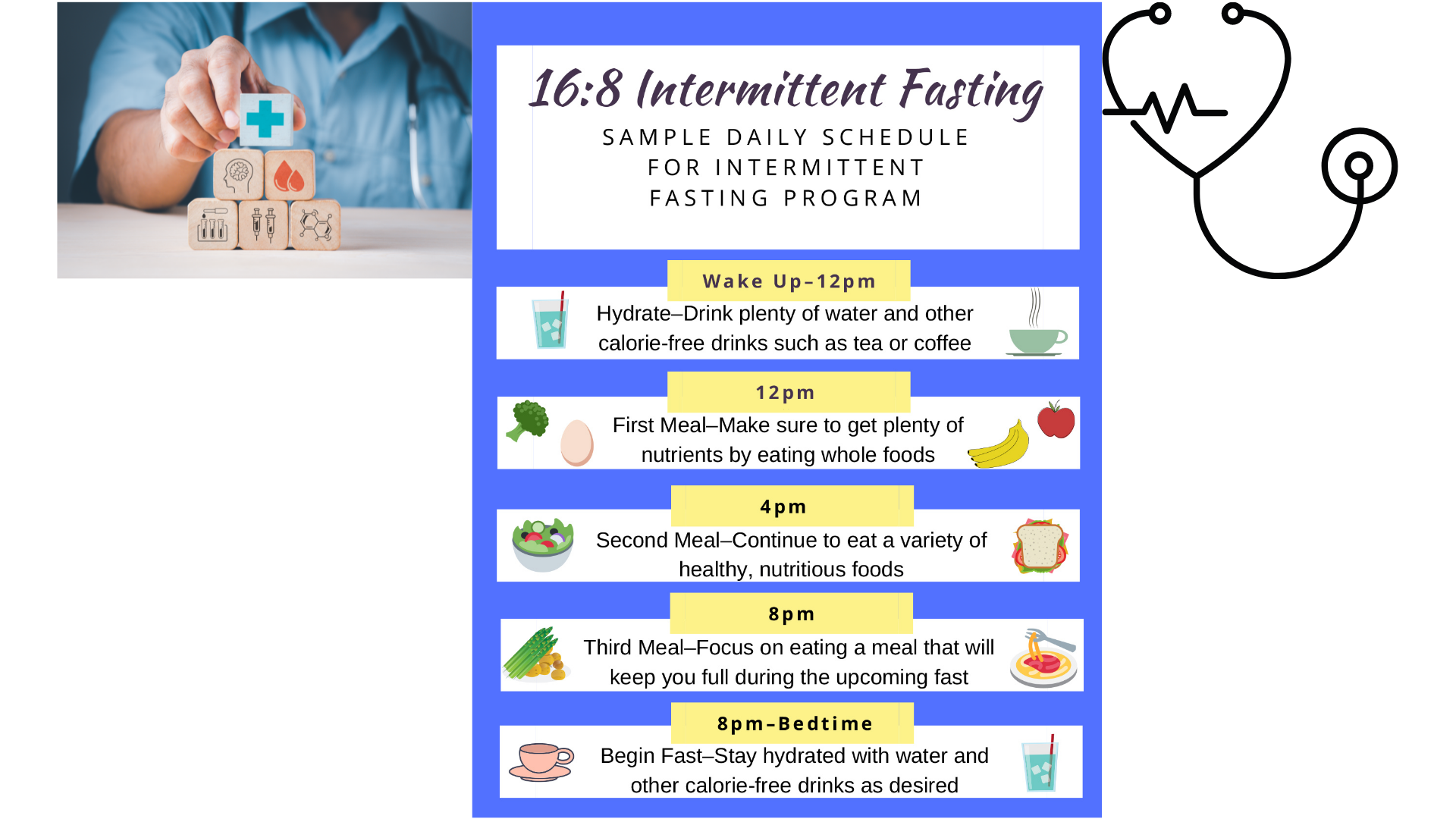 16:8 Intermittent Fasting

SAMPLE DAILY SCHEDULE FOR INTERMITTENT FASTING PROGRAM

Wake Up–12pm

Hydrate–Drink plenty of water and other calorie-free drinks such as tea or coffee

12pm

First Meal–Make sure to get plenty of nutrients by eating whole foods

4pm

Second Meal–Continue to eat a variety of healthy, nutritious foods

8pm

Third Meal–Focus on eating a meal that will keep you full during the upcoming fast

8pm–Bedtime

Begin Fast–Stay hydrated with water and other calorie-free drinks as desired